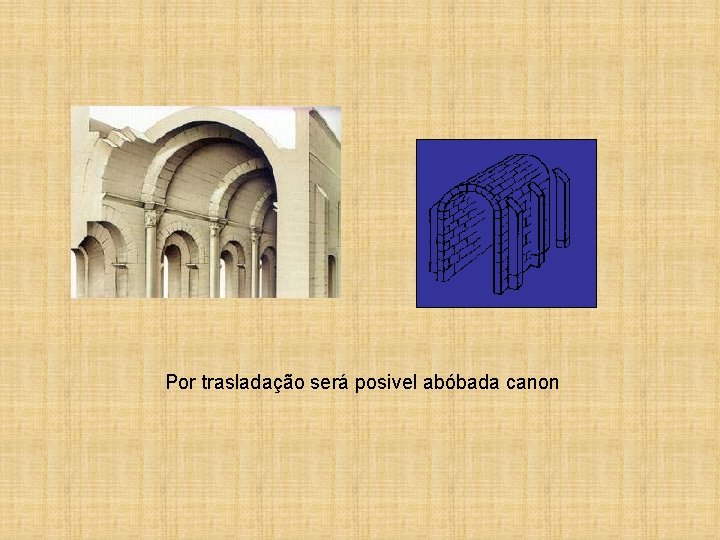 Por trasladação será posivel abóbada canon